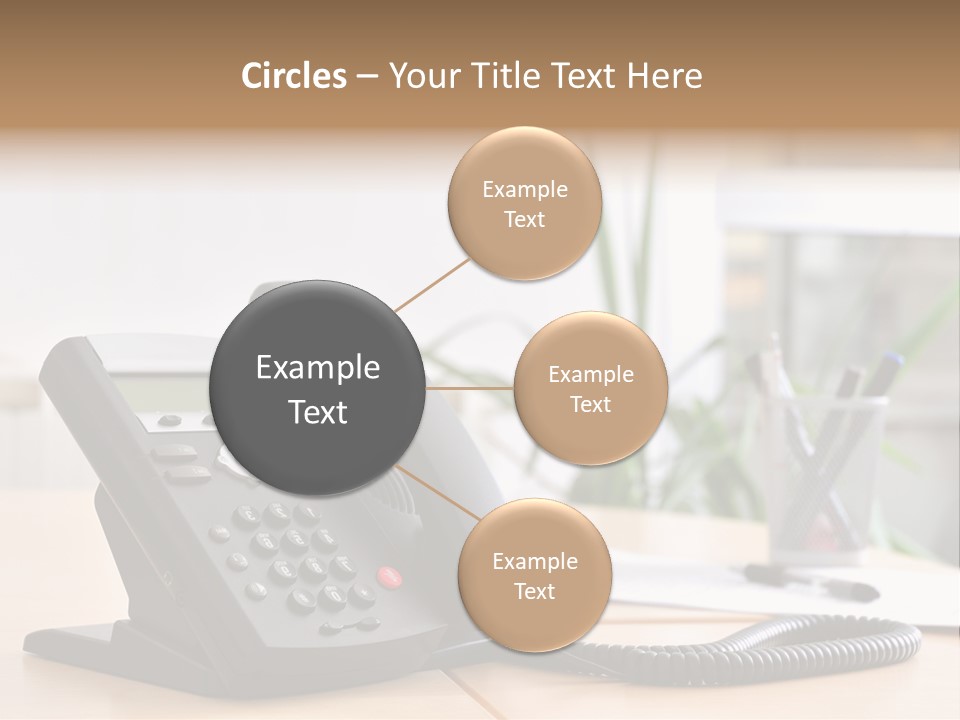 Circles – Your Title Text Here

Example Text

Example Text

Example Text

Example Text